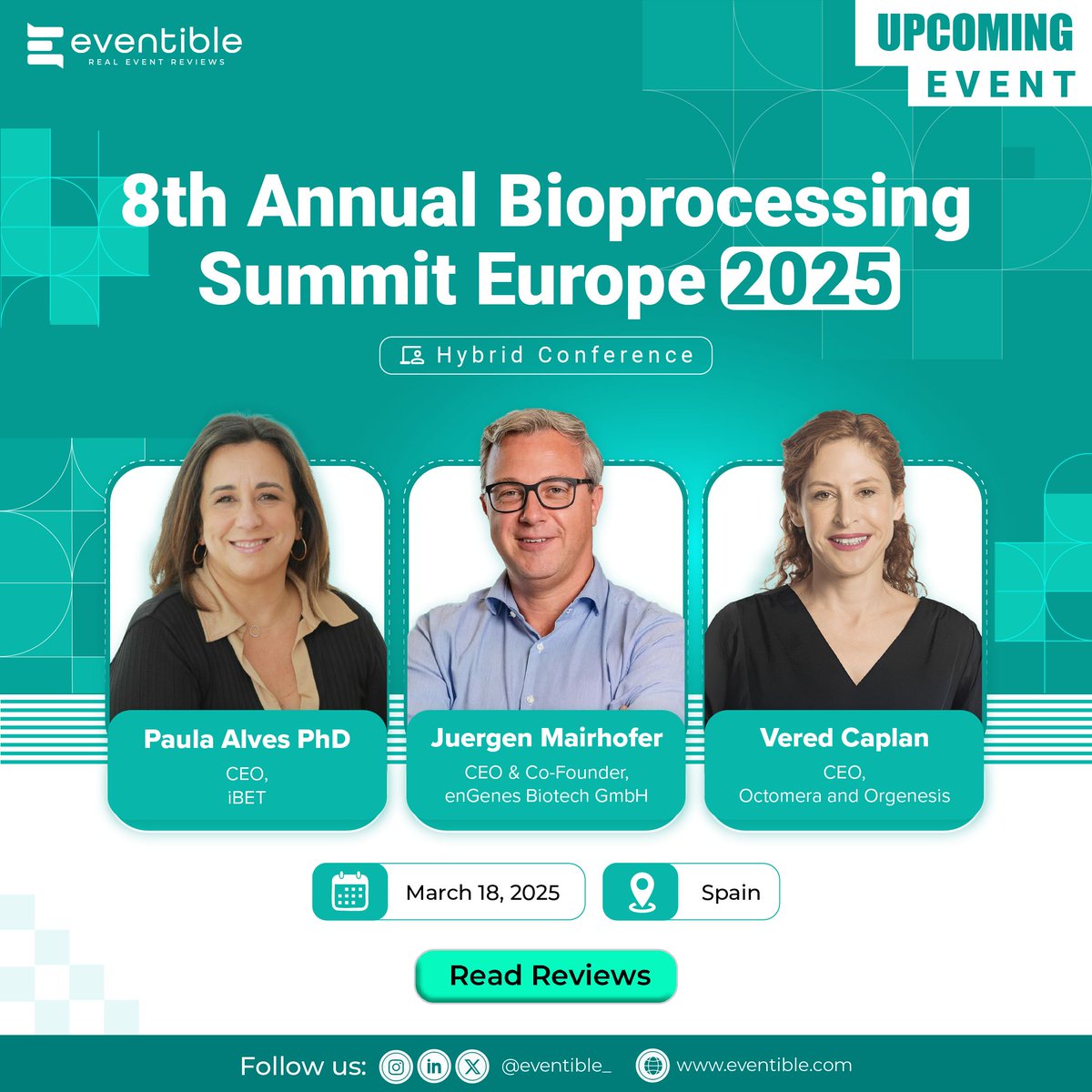 eventible
REAL EVENT REVIEWS

UPCOMING
EVENT

8th Annual Bioprocessing Summit Europe 2025

Hybrid Conference

Paula Alves PhD
CEO,
iBET

Juergen Mairhofer
CEO & Co-Founder,
enGenes Biotech GmbH

Vered Caplan
CEO,
Octomera and Orgenesis

March 18, 2025

Spain

Read Reviews

Follow us: @eventible_ www.eventible.com